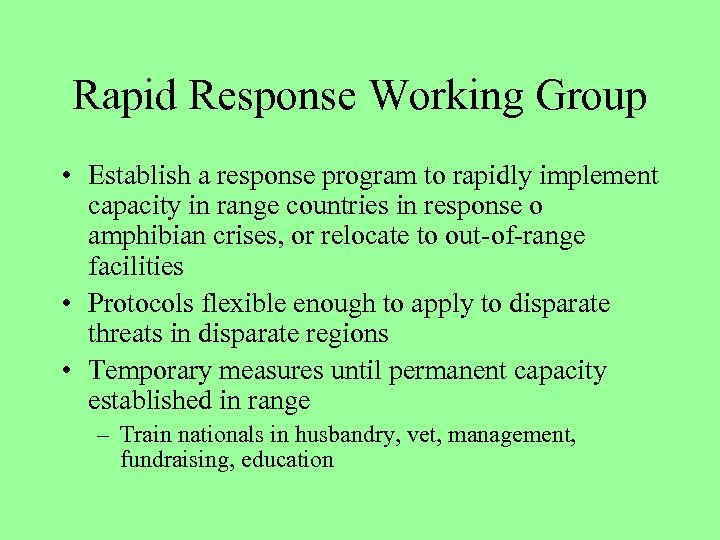 Rapid Response Working Group

• Establish a response program to rapidly implement capacity in range countries in response o amphibian crises, or relocate to out-of-range facilities

• Protocols flexible enough to apply to disparate threats in disparate regions

• Temporary measures until permanent capacity established in range

– Train nationals in husbandry, vet, management, fundraising, education